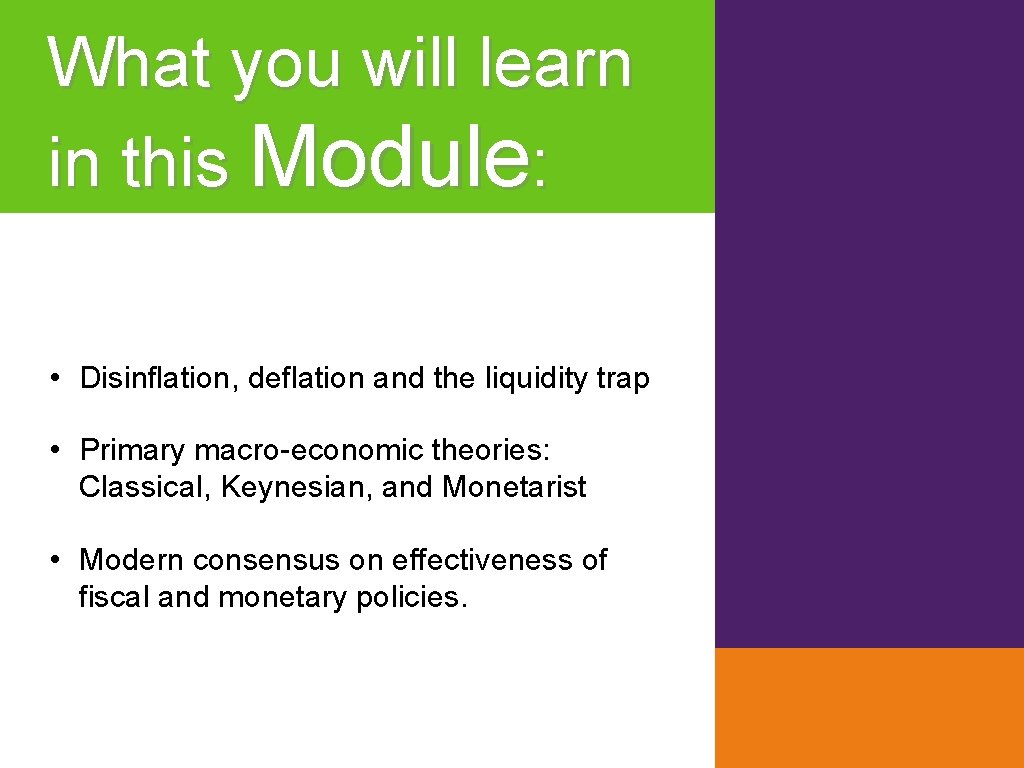 What you will learn in this Module:

• Disinflation, deflation and the liquidity trap

• Primary macro-economic theories: Classical, Keynesian, and Monetarist

• Modern consensus on effectiveness of fiscal and monetary policies.